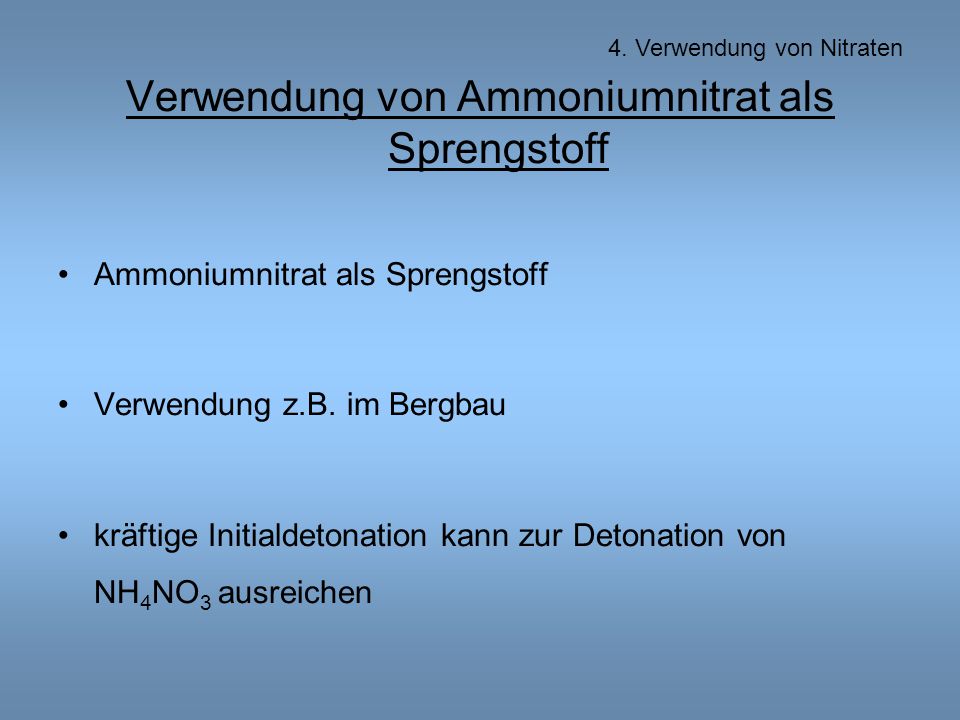 4. Verwendung von Nitraten

Verwendung von Ammoniumnitrat als Sprengstoff

• Ammoniumnitrat als Sprengstoff

• Verwendung z.B. im Bergbau

• kräftige Initialdetonation kann zur Detonation von $NH_4NO_3$ ausreichen